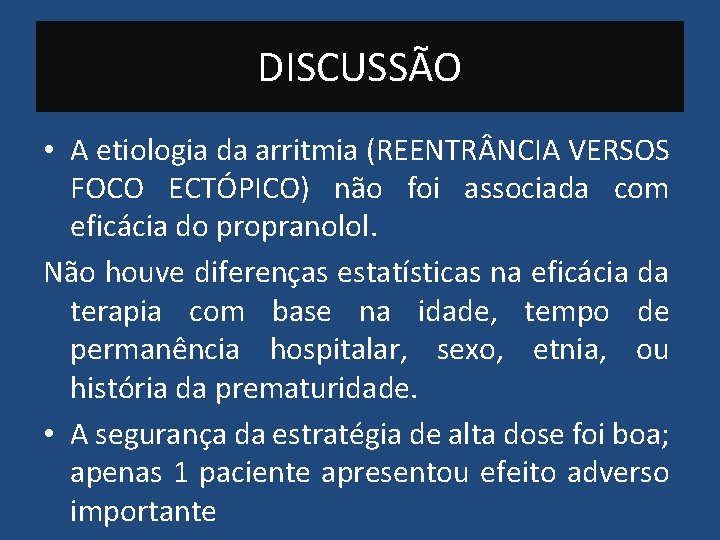 DISCUSSÃO

• A etiologia da arritmia (REENTRÂNCIA VERSOS FOCO ECTÓPICO) não foi associada com eficácia do propranolol.

Não houve diferenças estatísticas na eficácia da terapia com base na idade, tempo de permanência hospitalar, sexo, etnia, ou história da prematuridade.

• A segurança da estratégia de alta dose foi boa; apenas 1 paciente apresentou efeito adverso importante